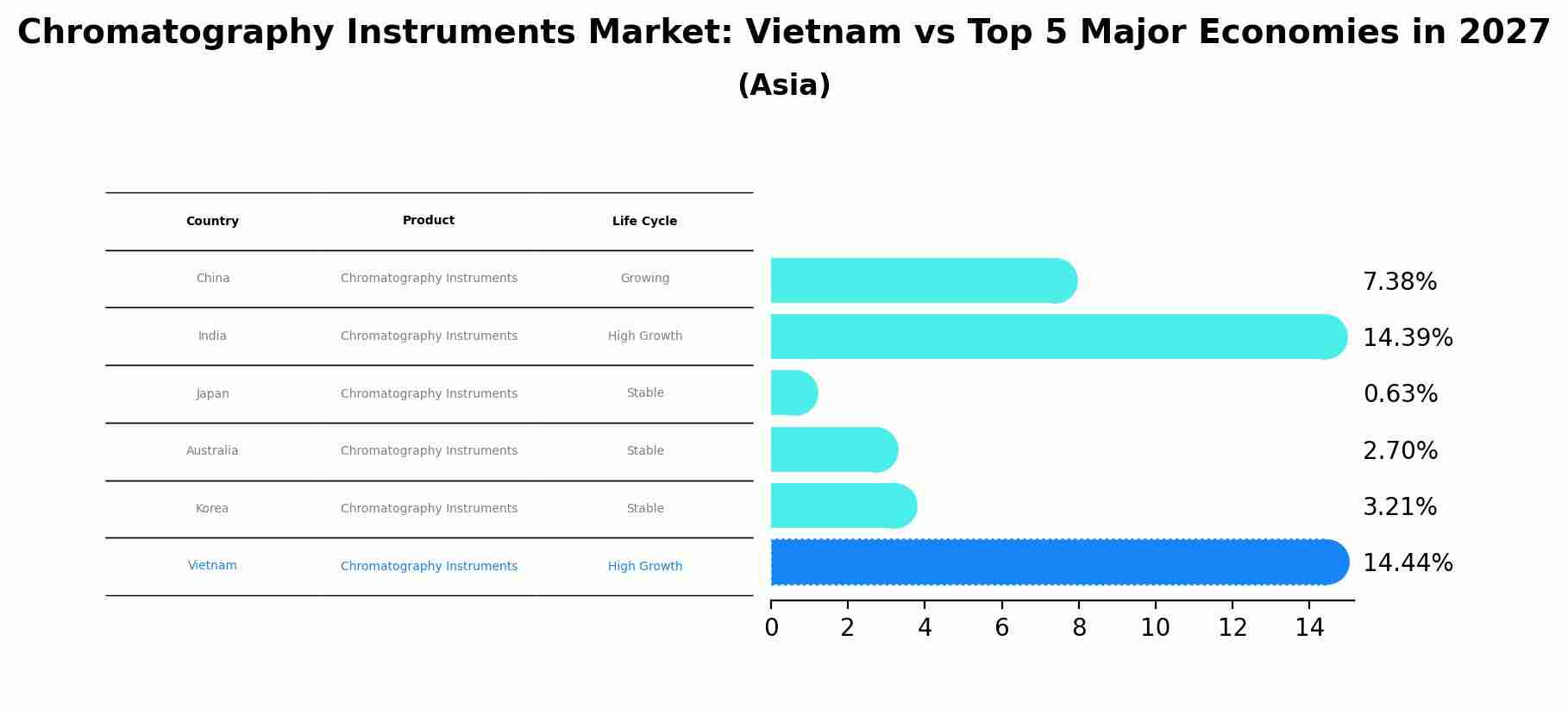 Chromatography Instruments Market: Vietnam vs Top 5 Major Economies in 2027
(Asia)

| Country | Product | Life Cycle |
|---|---|---|
| China | Chromatography Instruments | Growing |
| India | Chromatography Instruments | High Growth |
| Japan | Chromatography Instruments | Stable |
| Australia | Chromatography Instruments | Stable |
| Korea | Chromatography Instruments | Stable |
| Vietnam | Chromatography Instruments | High Growth |

7.38%
14.39%
0.63%
2.70%
3.21%
14.44%

0 2 4 6 8 10 12 14